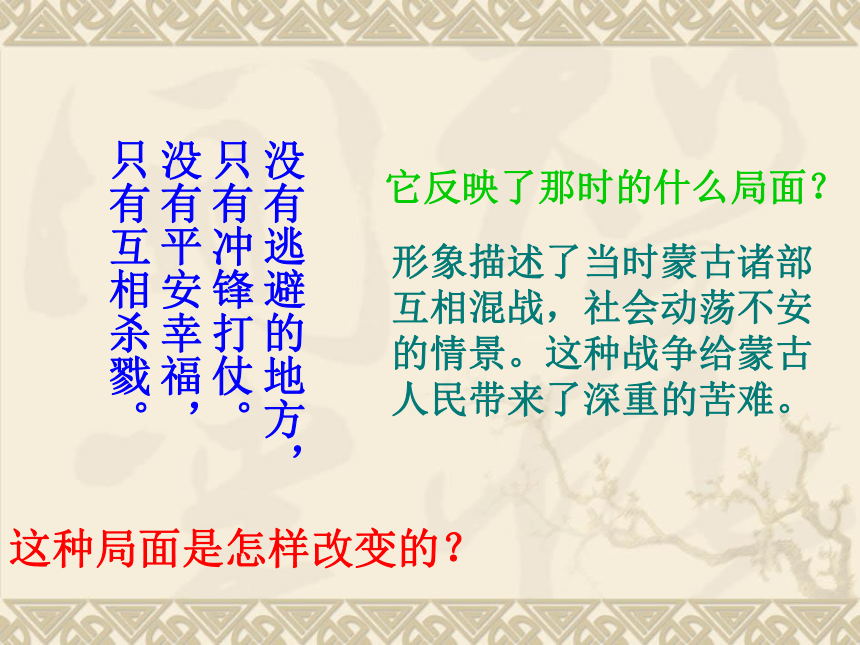 没有逃避的地方，
只有冲锋打仗。
没有平安幸福，
只有互相杀戮。

它反映了那时的什么局面？

形象描述了当时蒙古诸部互相混战，社会动荡不安的情景。这种战争给蒙古人民带来了深重的苦难。

这种局面是怎样改变的？